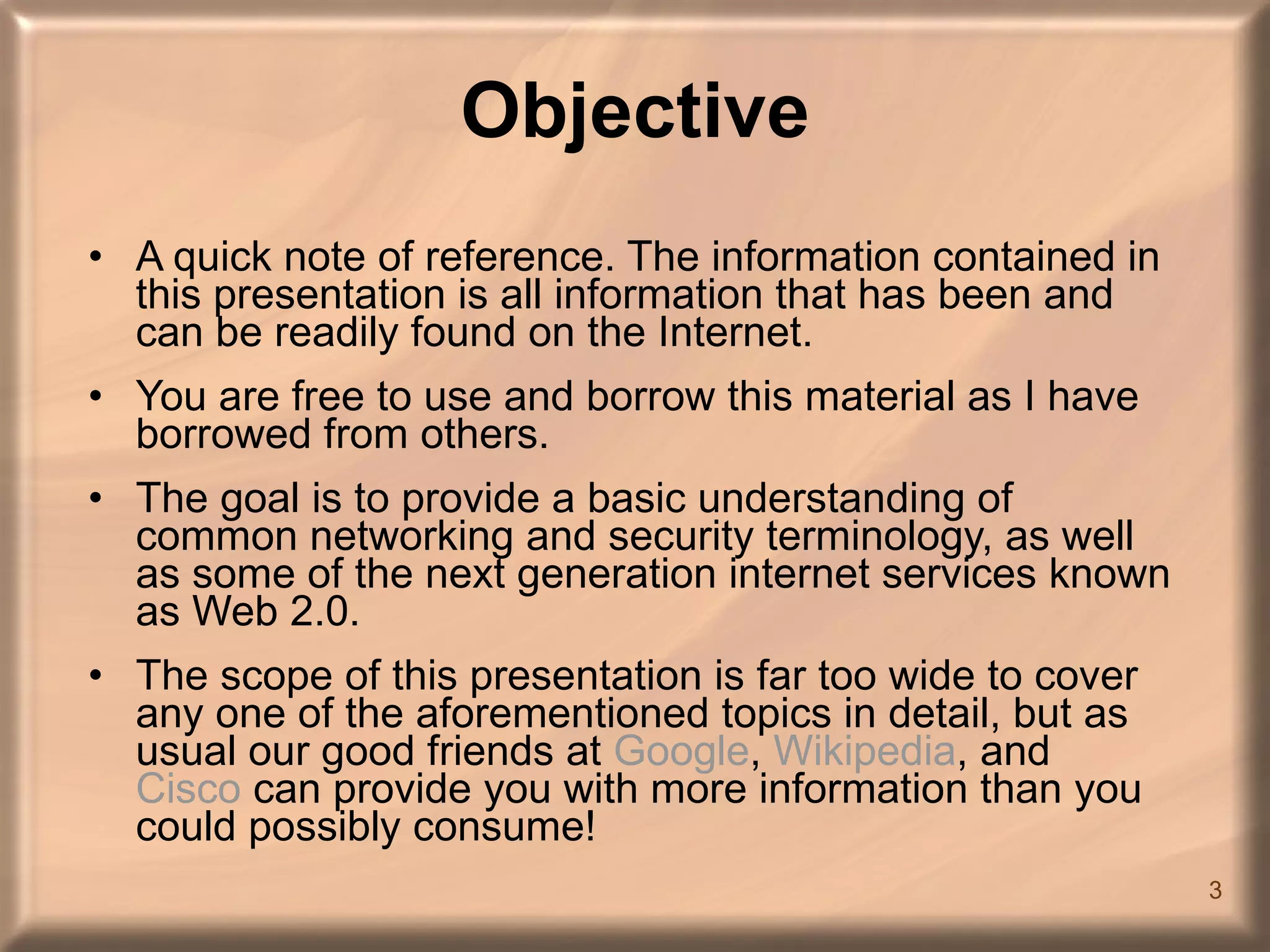 Objective

• A quick note of reference. The information contained in this presentation is all information that has been and can be readily found on the Internet.

• You are free to use and borrow this material as I have borrowed from others.

• The goal is to provide a basic understanding of common networking and security terminology, as well as some of the next generation internet services known as Web 2.0.

• The scope of this presentation is far too wide to cover any one of the aforementioned topics in detail, but as usual our good friends at Google, Wikipedia, and Cisco can provide you with more information than you could possibly consume!

3